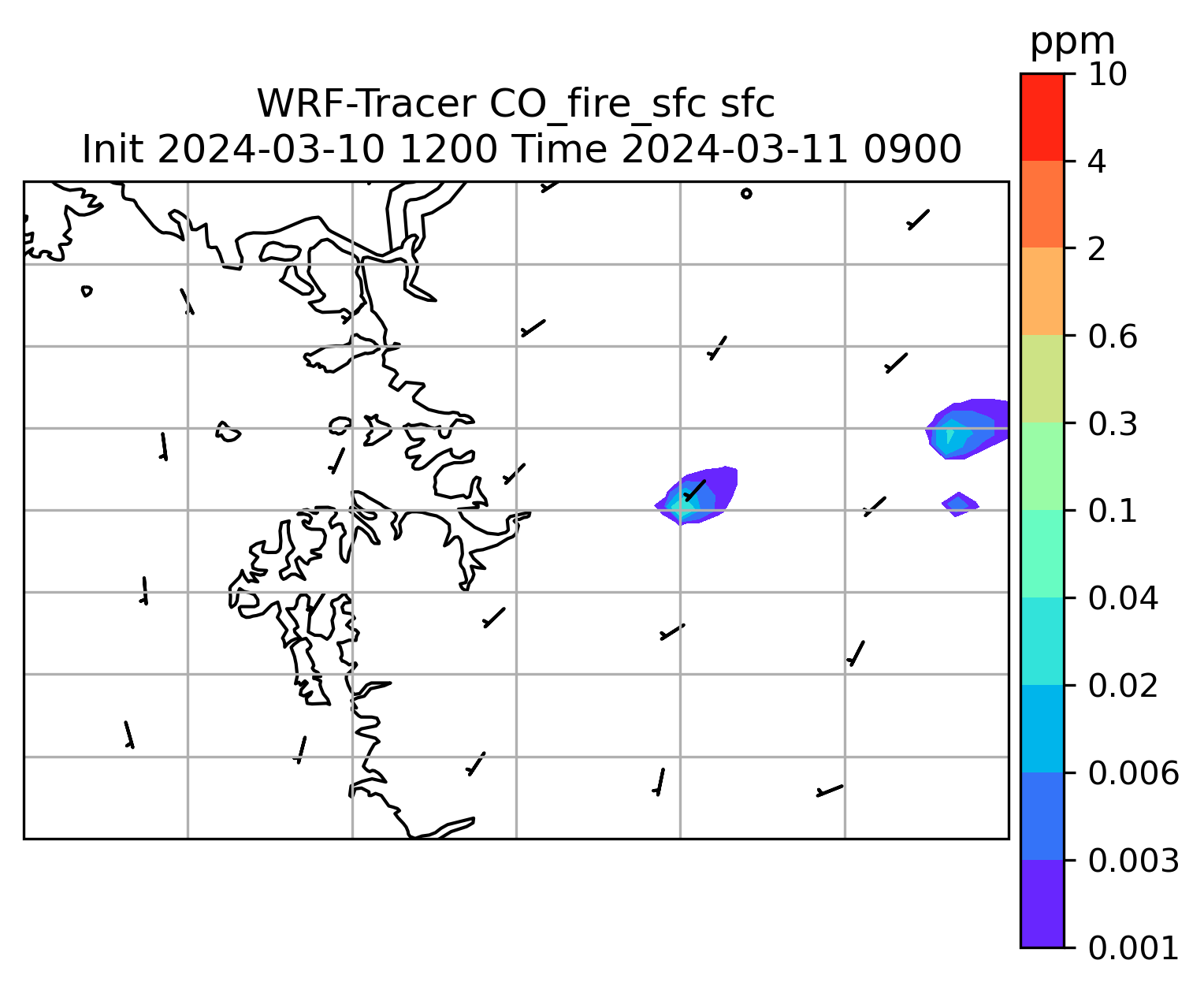 WRF-Tracer CO_fire_sfc sfc
Init 2024-03-10 1200 Time 2024-03-11 0900

ppm
10
4
2
0.6
0.3
0.1
0.04
0.02
0.006
0.003
0.001